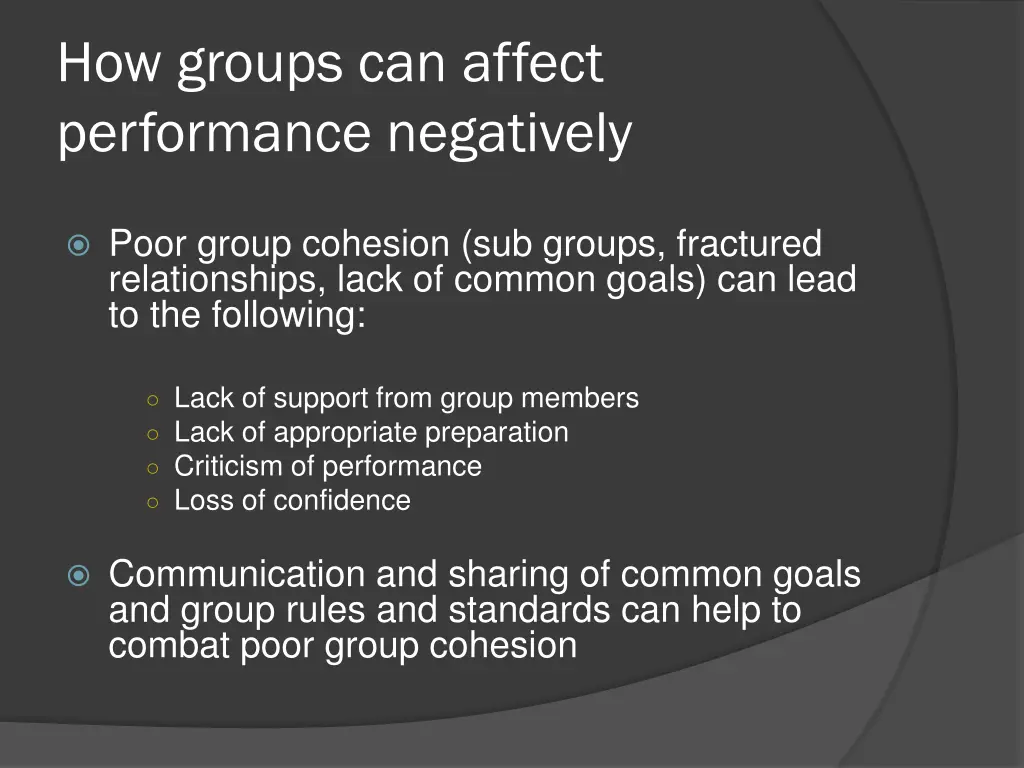 How groups can affect performance negatively

Poor group cohesion (sub groups, fractured relationships, lack of common goals) can lead to the following:

Lack of support from group members
Lack of appropriate preparation
Criticism of performance
Loss of confidence

Communication and sharing of common goals and group rules and standards can help to combat poor group cohesion